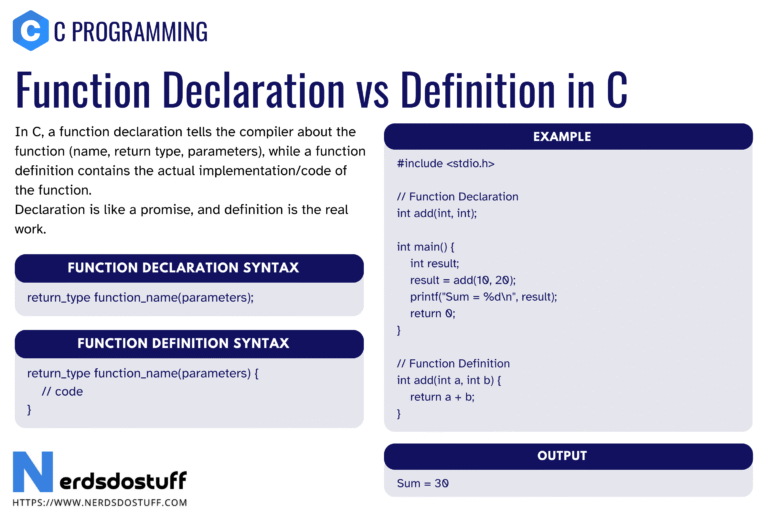 C PROGRAMMING

Function Declaration vs Definition in C

In C, a function declaration tells the compiler about the function (name, return type, parameters), while a function definition contains the actual implementation/code of the function.
Declaration is like a promise, and definition is the real work.

FUNCTION DECLARATION SYNTAX

return_type function_name(parameters);

FUNCTION DEFINITION SYNTAX

return_type function_name(parameters) {
// code
}

EXAMPLE

#include <stdio.h>

// Function Declaration
int add(int, int);

int main() {
int result;
result = add(10, 20);
printf("Sum = %d\n", result);
return 0;
}

// Function Definition
int add(int a, int b) {
return a + b;
}

OUTPUT

Sum = 30

Nerdsdostuff
HTTPS://WWW.NERDSDOSTUFF.COM